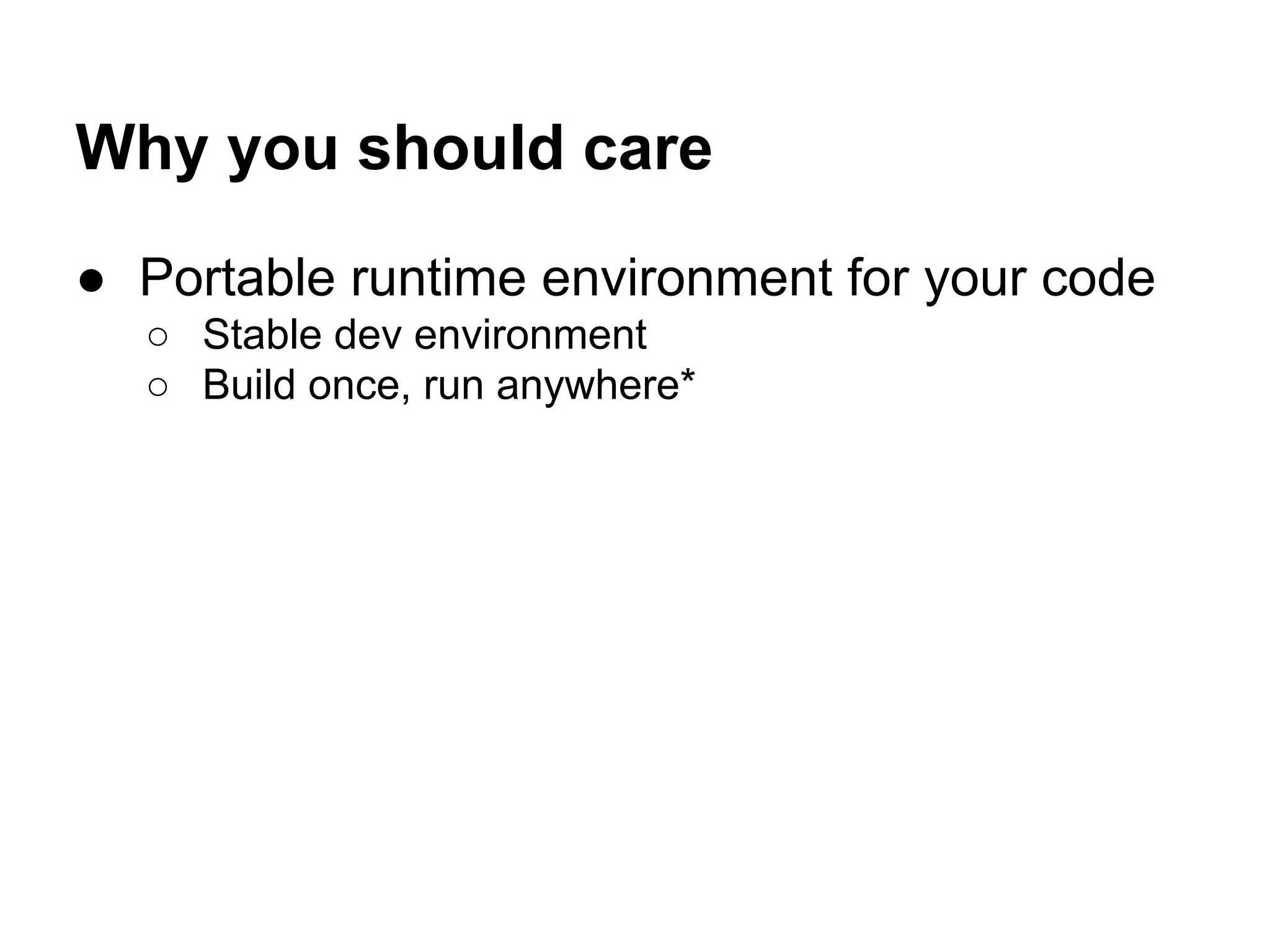 Why you should care

● Portable runtime environment for your code
  ○ Stable dev environment
  ○ Build once, run anywhere*